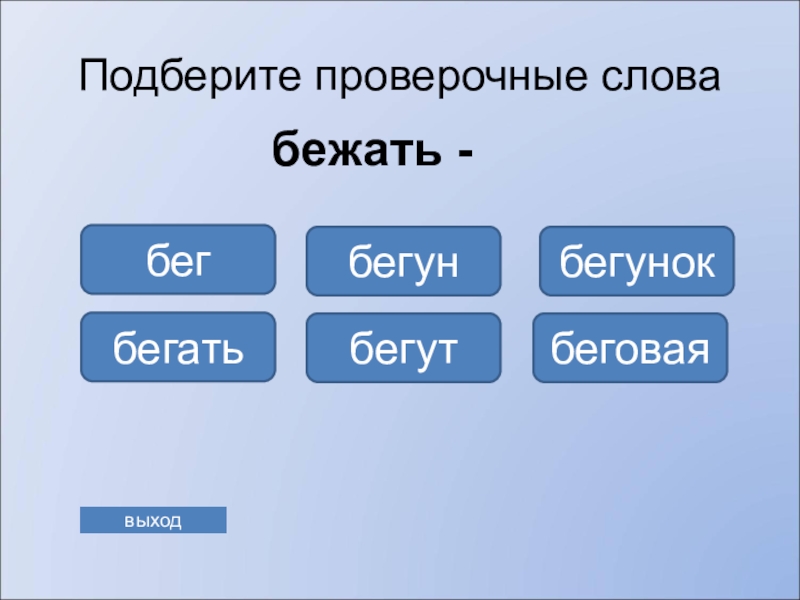 Подберите проверочные слова

бежать -

бег

бегун

бегунок

бегать

бегут

беговая

выход